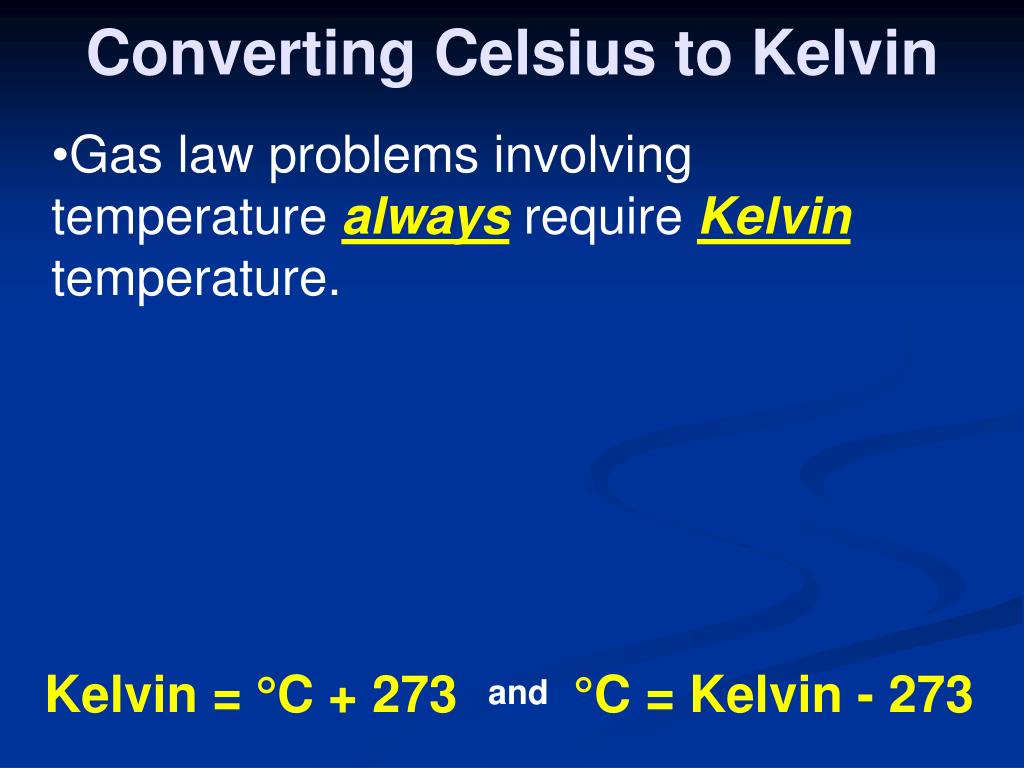 Converting Celsius to Kelvin

•Gas law problems involving temperature always require Kelvin temperature.

Kelvin = °C + 273 and °C = Kelvin - 273